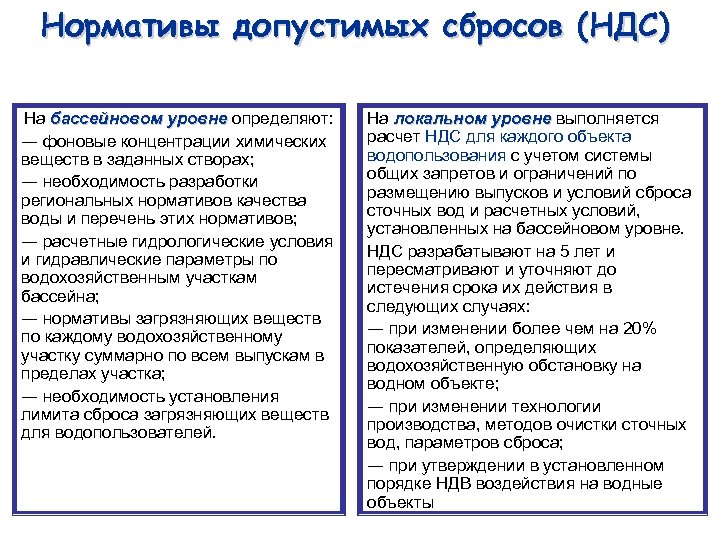 Нормативы допустимых сбросов (НДС)

На бассейновом уровне определяют:

— фоновые концентрации химических веществ в заданных створах;

— необходимость разработки региональных нормативов качества воды и перечень этих нормативов;

— расчетные гидрологические условия и гидравлические параметры по водохозяйственным участкам бассейна;

— нормативы загрязняющих веществ по каждому водохозяйственному участку суммарно по всем выпускам в пределах участка;

— необходимость установления лимита сброса загрязняющих веществ для водопользователей.

На локальном уровне выполняется расчет НДС для каждого объекта водопользования с учетом системы общих запретов и ограничений по размещению выпусков и условий сброса сточных вод и расчетных условий, установленных на бассейновом уровне.

НДС разрабатывают на 5 лет и пересматривают и уточняют до истечения срока их действия в следующих случаях:

— при изменении более чем на 20% показателей, определяющих водохозяйственную обстановку на водном объекте;

— при изменении технологии производства, методов очистки сточных вод, параметров сброса;

— при утверждении в установленном порядке НДВ воздействия на водные объекты